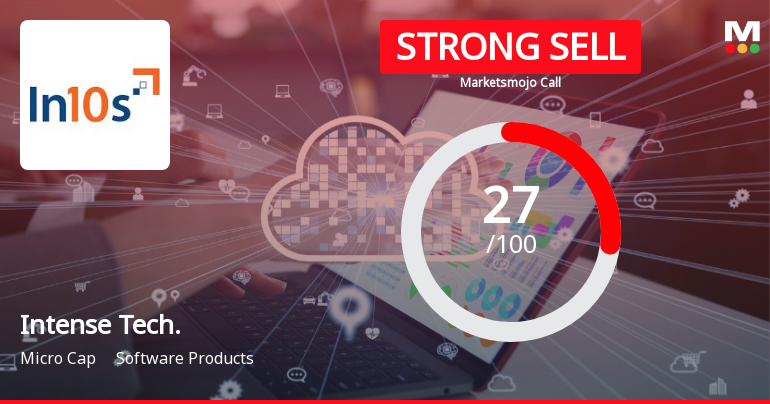 In10s

STRONG SELL

Marketsmojo Call

M

27
/100

Intense Tech.

Micro Cap Software Products